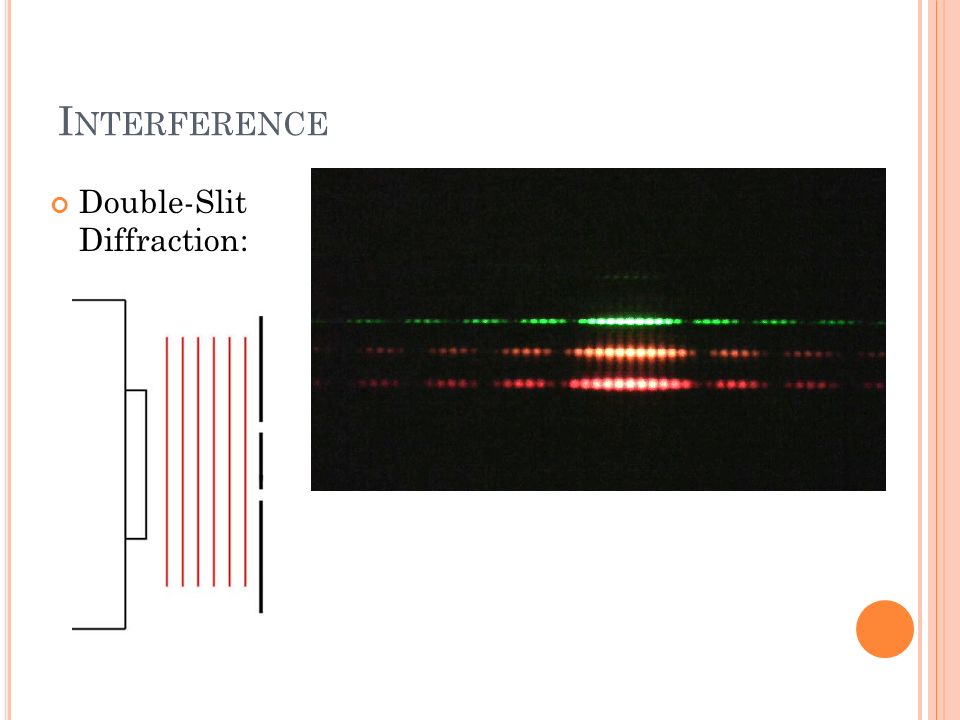 INTERFERENCE

Double-Slit Diffraction: